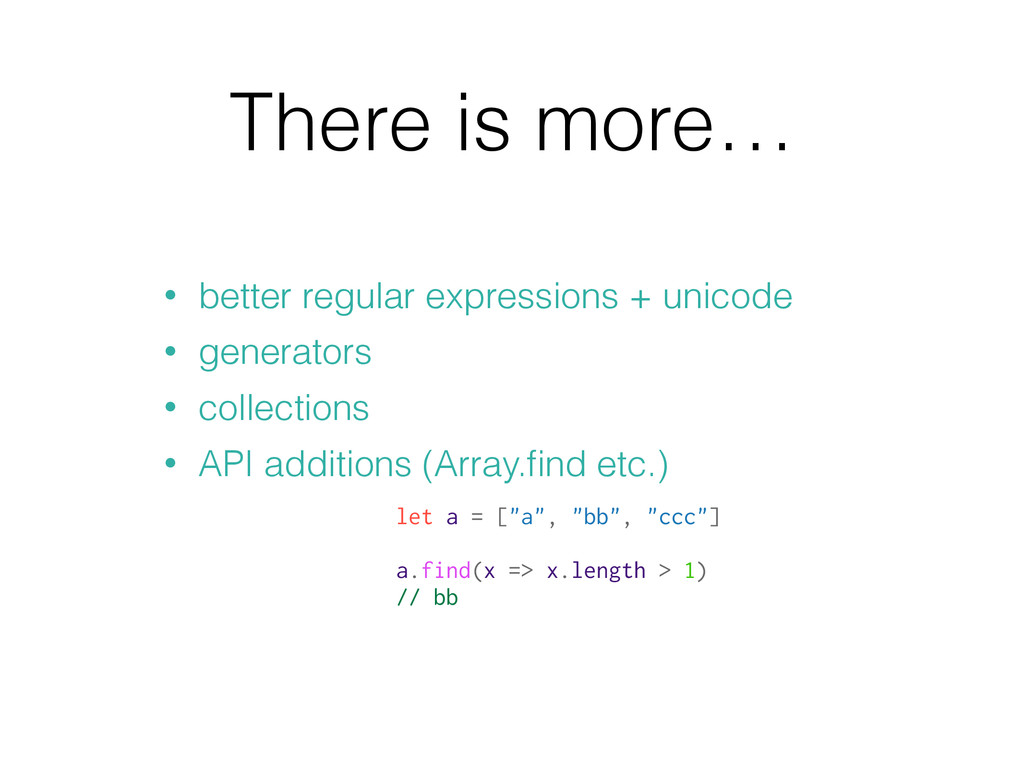 There is more…

• better regular expressions + unicode
• generators
• collections
• API additions (Array.find etc.)

let a = ["a", "bb", "ccc"]

a.find(x => x.length > 1)
// bb